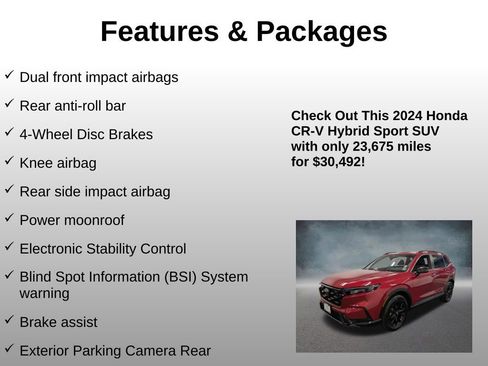 Features & Packages

✓ Dual front impact airbags

✓ Rear anti-roll bar

✓ 4-Wheel Disc Brakes

✓ Knee airbag

✓ Rear side impact airbag

✓ Power moonroof

✓ Electronic Stability Control

✓ Blind Spot Information (BSI) System warning

✓ Brake assist

✓ Exterior Parking Camera Rear

Check Out This 2024 Honda CR-V Hybrid Sport SUV with only 23,675 miles for $30,492!